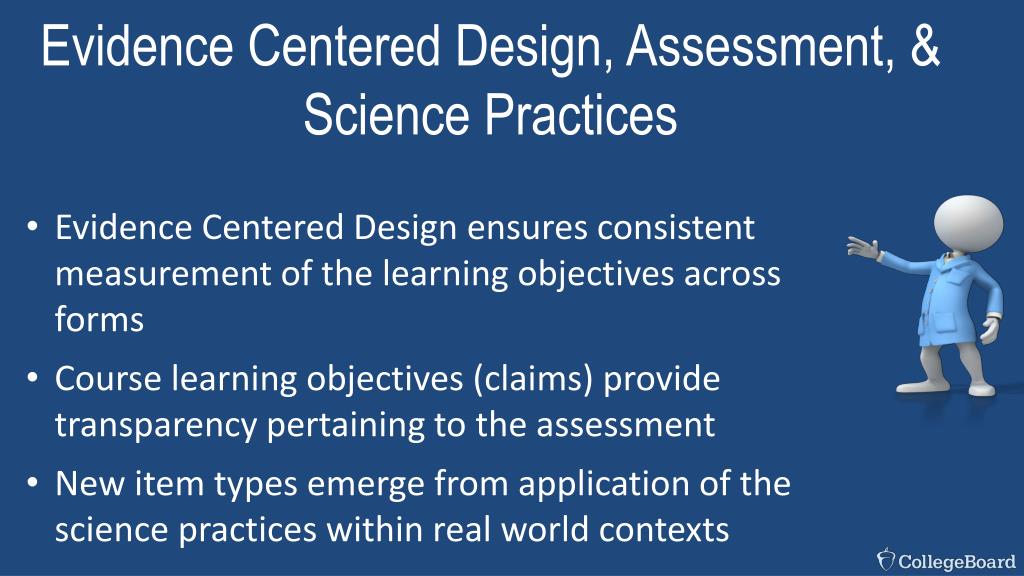 Evidence Centered Design, Assessment, & Science Practices

• Evidence Centered Design ensures consistent measurement of the learning objectives across forms

• Course learning objectives (claims) provide transparency pertaining to the assessment

• New item types emerge from application of the science practices within real world contexts

CollegeBoard